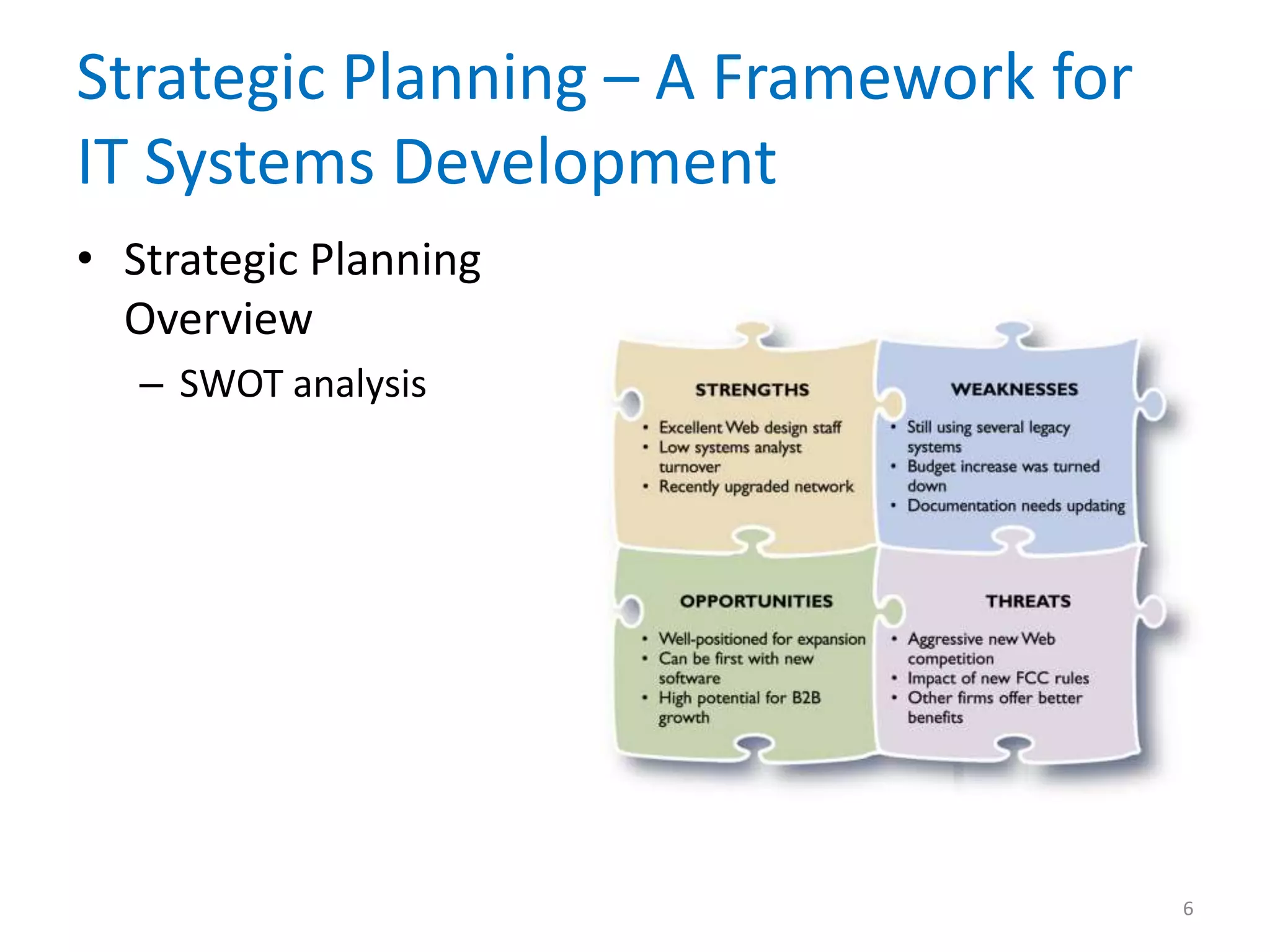 Strategic Planning – A Framework for IT Systems Development

• Strategic Planning Overview
– SWOT analysis

STRENGTHS
• Excellent Web design staff
• Low systems analyst turnover
• Recently upgraded network

WEAKNESSES
• Still using several legacy systems
• Budget increase was turned down
• Documentation needs updating

OPPORTUNITIES
• Well-positioned for expansion
• Can be first with new software
• High potential for B2B growth

THREATS
• Aggressive new Web competition
• Impact of new FCC rules
• Other firms offer better benefits

6